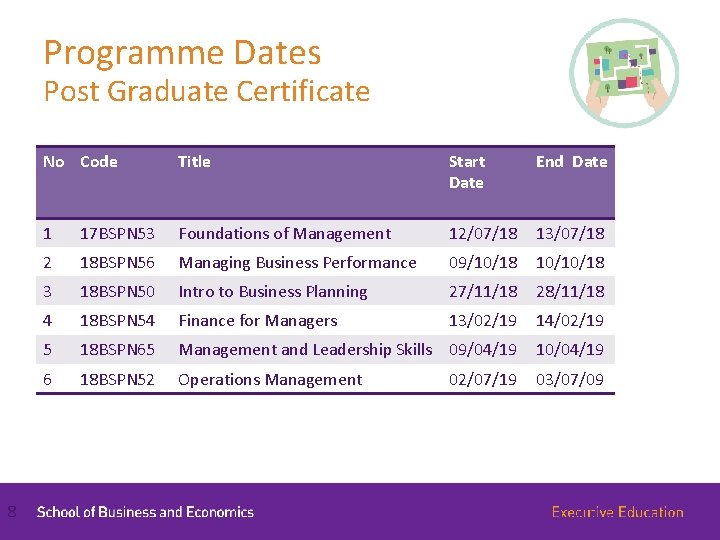 Programme Dates
Post Graduate Certificate

| No | Code | Title | Start Date | End Date |
|---|---|---|---|---|
| 1 | 17BSPN53 | Foundations of Management | 12/07/18 | 13/07/18 |
| 2 | 18BSPN56 | Managing Business Performance | 09/10/18 | 10/10/18 |
| 3 | 18BSPN50 | Intro to Business Planning | 27/11/18 | 28/11/18 |
| 4 | 18BSPN54 | Finance for Managers | 13/02/19 | 14/02/19 |
| 5 | 18BSPN65 | Management and Leadership Skills | 09/04/19 | 10/04/19 |
| 6 | 18BSPN52 | Operations Management | 02/07/19 | 03/07/09 |

8 School of Business and Economics

Executive Education